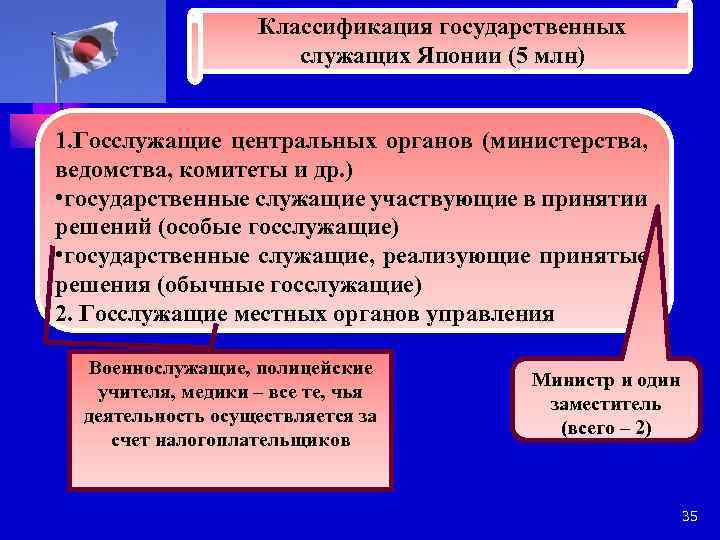 Классификация государственных служащих Японии (5 млн)

1.Госслужащие центральных органов (министерства, ведомства, комитеты и др.)
•государственные служащие участвующие в принятии решений (особые госслужащие)
•государственные служащие, реализующие принятые решения (обычные госслужащие)
2. Госслужащие местных органов управления

Военнослужащие, полицейские учителя, медики – все те, чья деятельность осуществляется за счет налогоплательщиков

Министр и один заместитель (всего – 2)

35